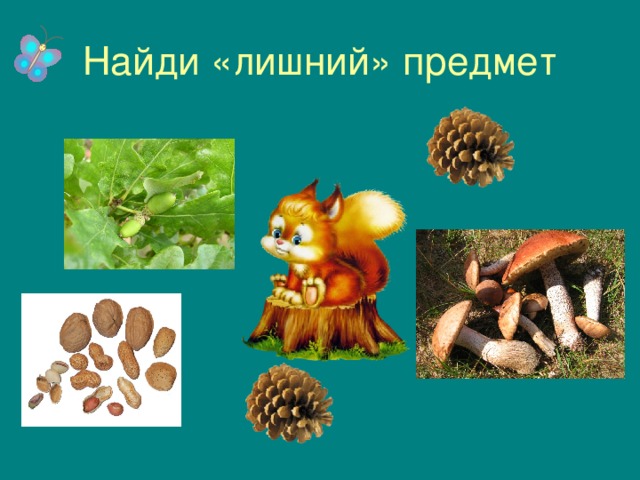 Найди «лишний» предмет